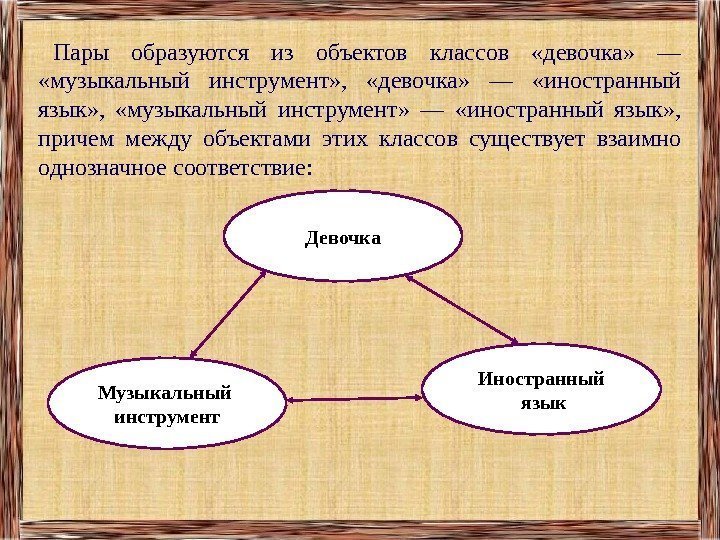 Пары образуются из объектов классов «девочка» — «музыкальный инструмент», «девочка» — «иностранный язык», «музыкальный инструмент» — «иностранный язык», причем между объектами этих классов существует взаимно однозначное соответствие:

Девочка

Музыкальный инструмент

Иностранный язык